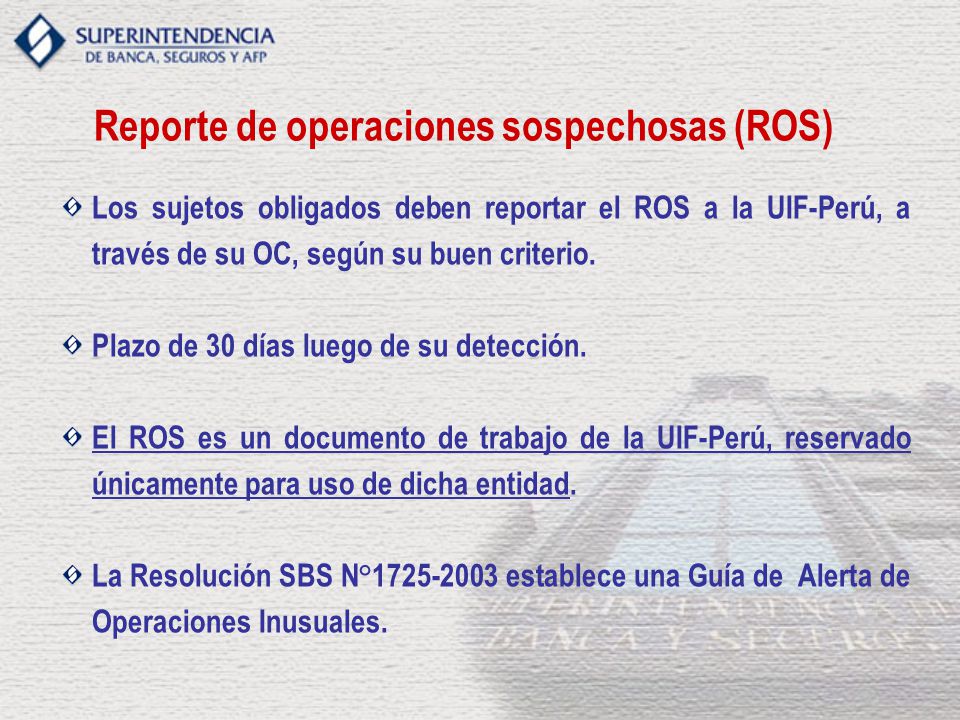 SUPERINTENDENCIA
DE BANCA, SEGUROS Y AFP

Reporte de operaciones sospechosas (ROS)

Los sujetos obligados deben reportar el ROS a la UIF-Perú, a través de su OC, según su buen criterio.

Plazo de 30 días luego de su detección.

El ROS es un documento de trabajo de la UIF-Perú, reservado únicamente para uso de dicha entidad.

La Resolución SBS N°1725-2003 establece una Guía de Alerta de Operaciones Inusuales.

SUPERINTENDENCIA DE BANCA Y SEGUROS